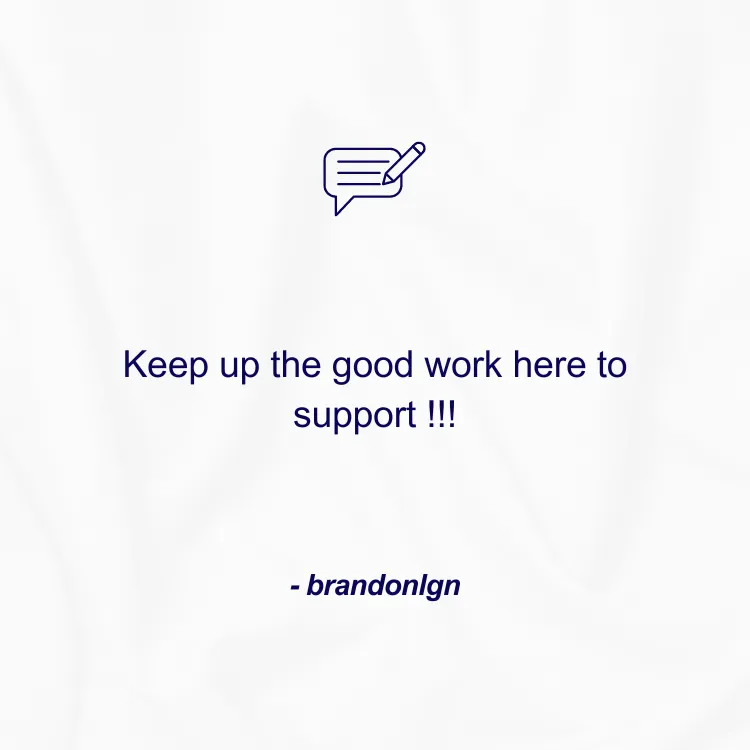 Keep up the good work here to support !!!

- brandonlgn